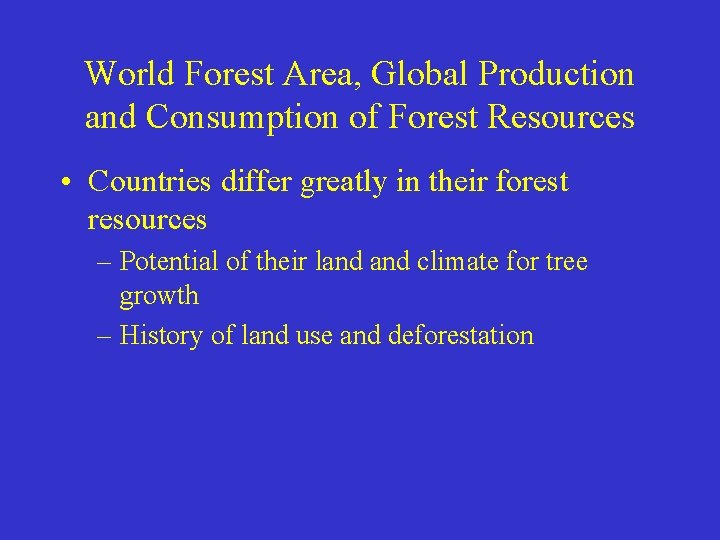 World Forest Area, Global Production and Consumption of Forest Resources

• Countries differ greatly in their forest resources

– Potential of their land and climate for tree growth

– History of land use and deforestation